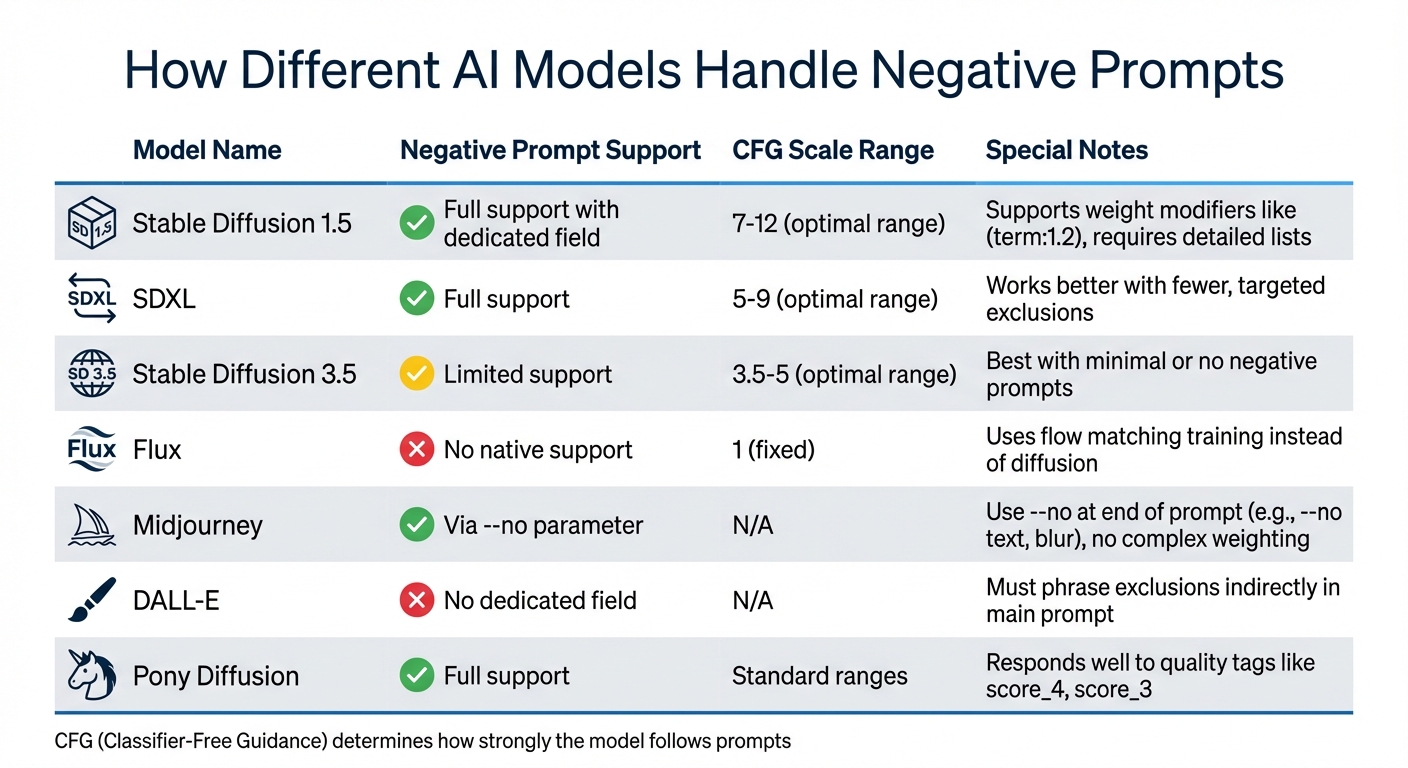 How Different AI Models Handle Negative Prompts

| Model Name | Negative Prompt Support | CFG Scale Range | Special Notes |
|---|---|---|---|
| SD 1.5 Stable Diffusion 1.5 | Full support with dedicated field | 7-12 (optimal range) | Supports weight modifiers like (term:1.2), requires detailed lists |
| SDXL SDXL | Full support | 5-9 (optimal range) | Works better with fewer, targeted exclusions |
| SD 3.5 Stable Diffusion 3.5 | Limited support | 3.5-5 (optimal range) | Best with minimal or no negative prompts |
| Flux Flux | No native support | 1 (fixed) | Uses flow matching training instead of diffusion |
| Midjourney | Via --no parameter | N/A | Use --no at end of prompt (e.g., --no text, blur), no complex weighting |
| DALL-E | No dedicated field | N/A | Must phrase exclusions indirectly in main prompt |
| Pony Diffusion | Full support | Standard ranges | Responds well to quality tags like score_4, score_3 |

CFG (Classifier-Free Guidance) determines how strongly the model follows prompts